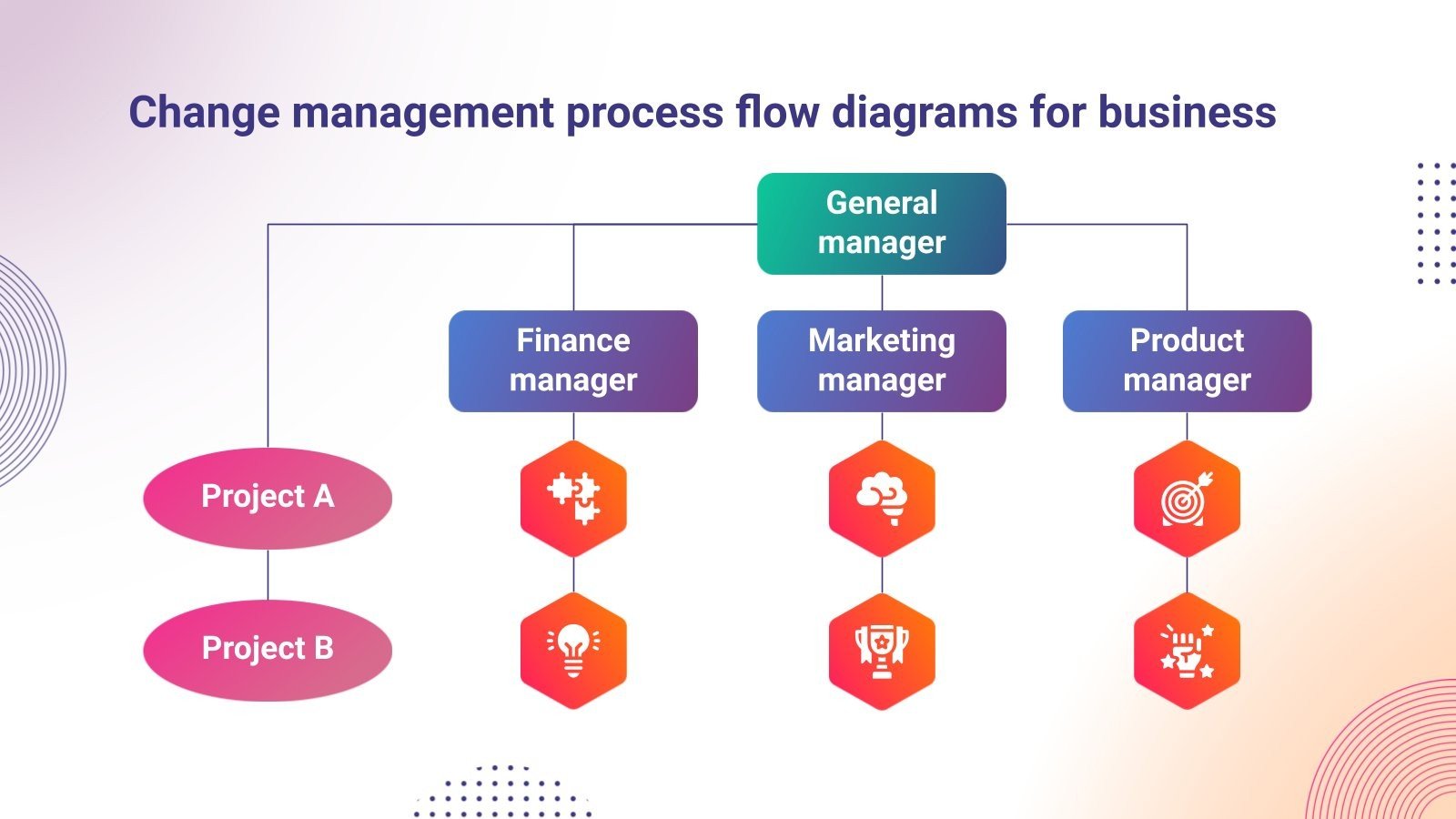 Change management process flow diagrams for business

General manager

Finance manager

Marketing manager

Product manager

Project A

Project B